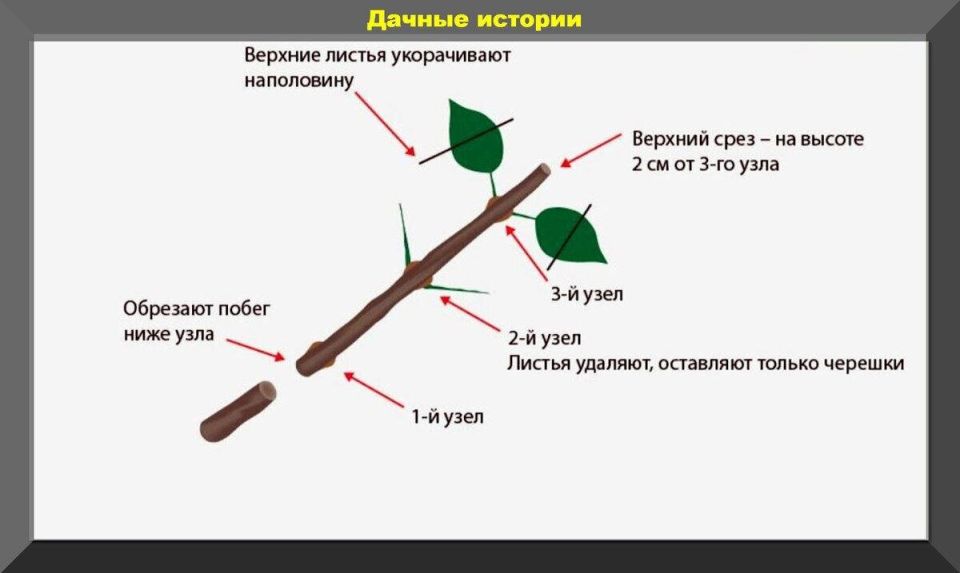 Дачные истории

Верхние листья укорачивают наполовину

Верхний срез – на высоте 2 см от 3-го узла

3-й узел

Обрезают побег ниже узла

2-й узел
Листья удаляют, оставляют только черешки

1-й узел